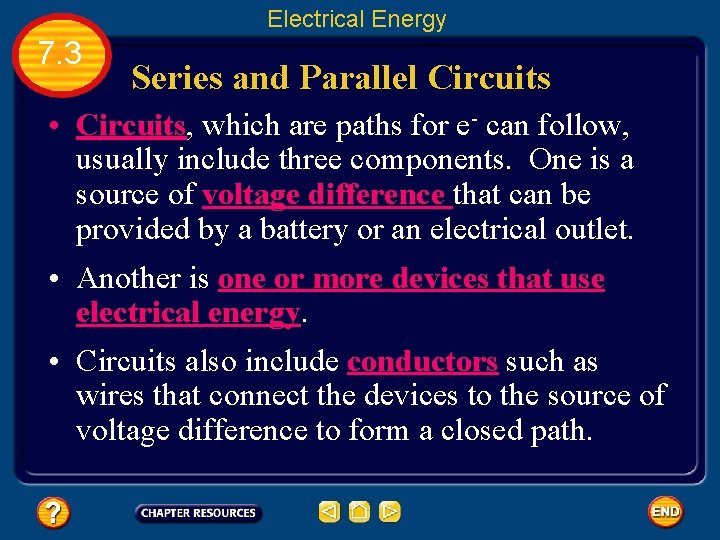 Electrical Energy

7.3

Series and Parallel Circuits

• Circuits, which are paths for $e^-$ can follow, usually include three components. One is a source of voltage difference that can be provided by a battery or an electrical outlet.

• Another is one or more devices that use electrical energy.

• Circuits also include conductors such as wires that connect the devices to the source of voltage difference to form a closed path.

?

CHAPTER RESOURCES

END